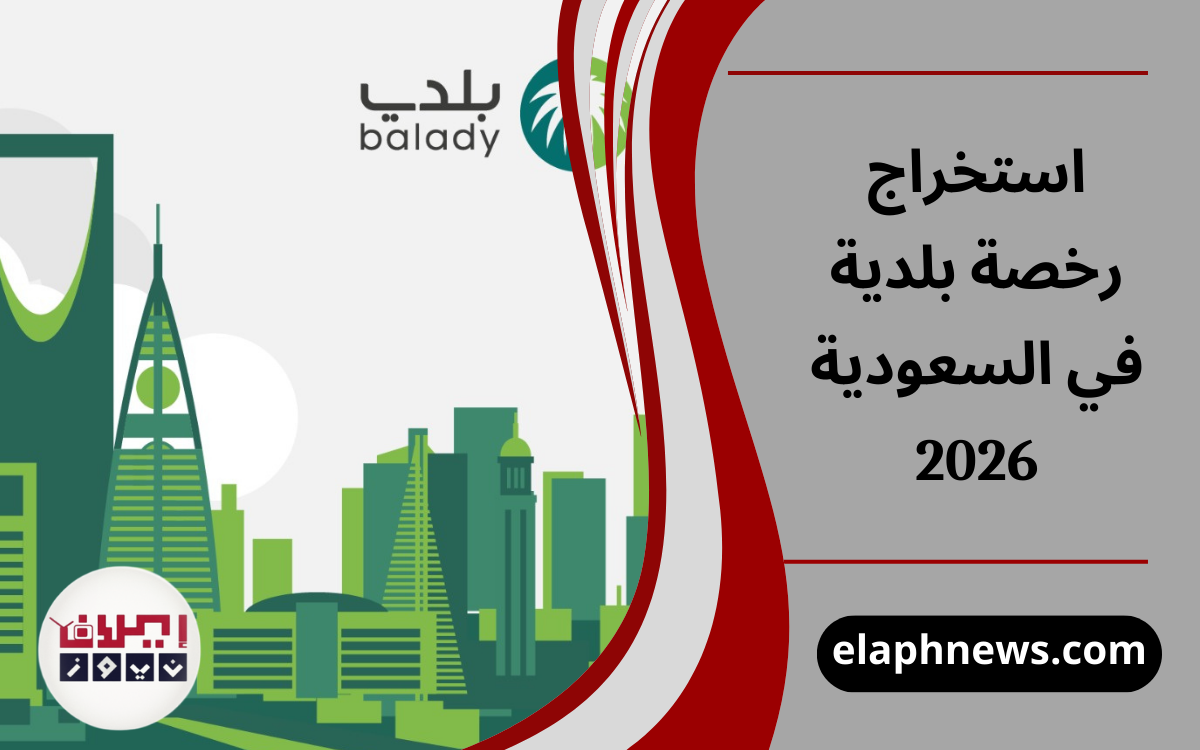 بلدي
balady

استخراج رخصة بلدية في السعودية 2026

إيلاف نيوز

elaphnews.com